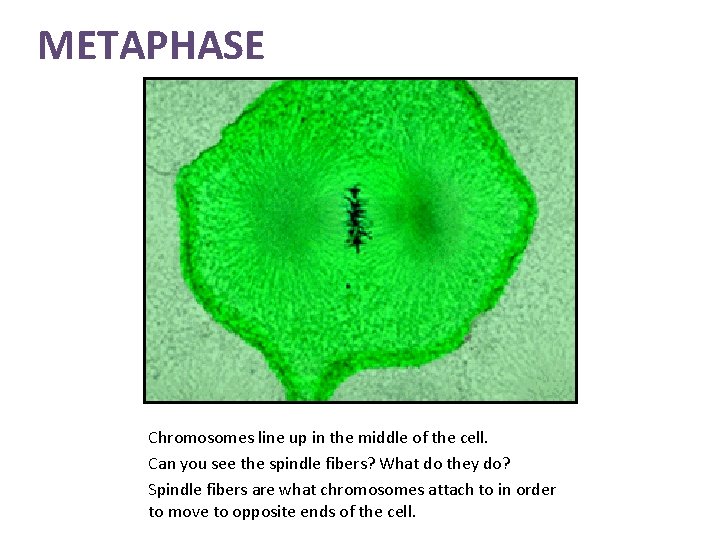 METAPHASE

Chromosomes line up in the middle of the cell.

Can you see the spindle fibers? What do they do?

Spindle fibers are what chromosomes attach to in order to move to opposite ends of the cell.